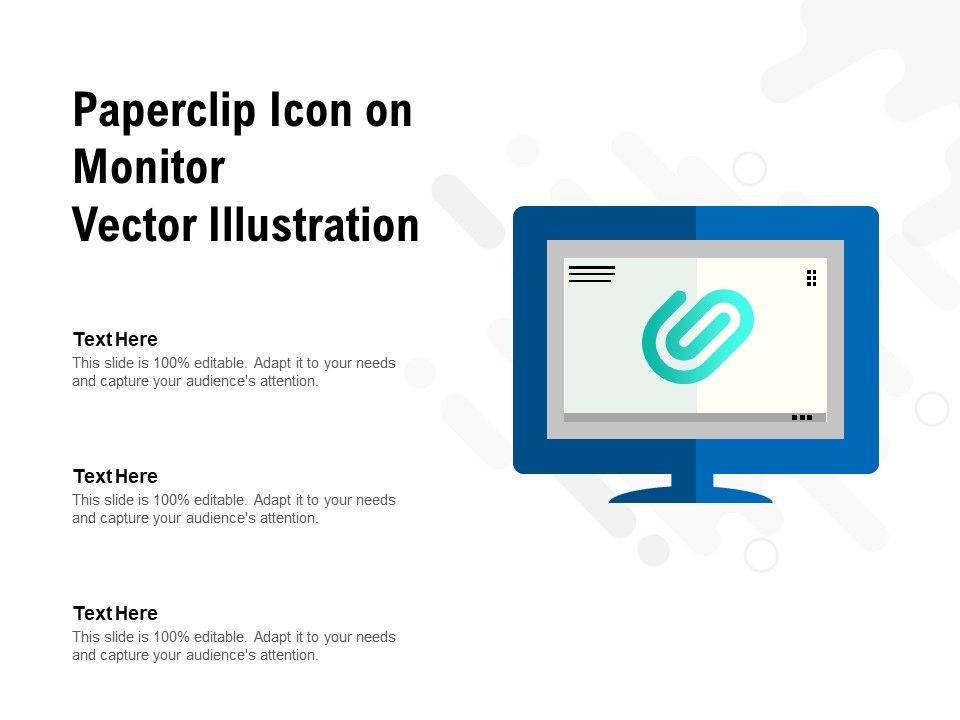 Paperclip Icon on Monitor
Vector Illustration

Text Here
This slide is 100% editable. Adapt it to your needs and capture your audience's attention.

Text Here
This slide is 100% editable. Adapt it to your needs and capture your audience's attention.

Text Here
This slide is 100% editable. Adapt it to your needs and capture your audience's attention.